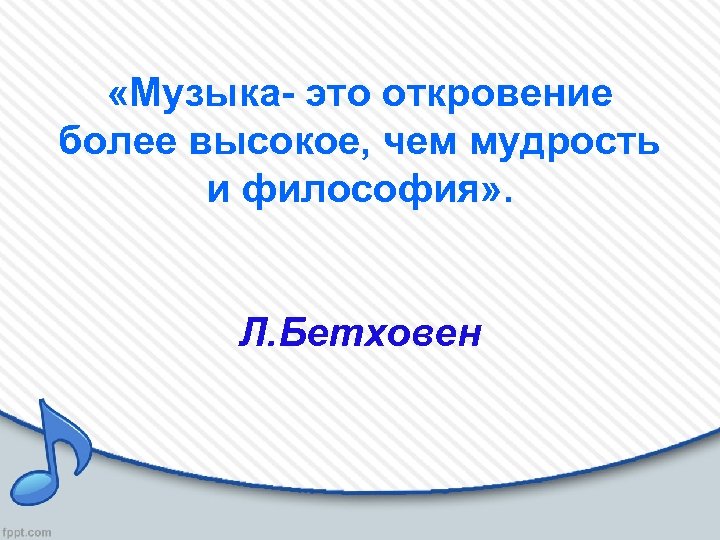 «Музыка- это откровение более высокое, чем мудрость и философия».

Л.Бетховен

fppt.com